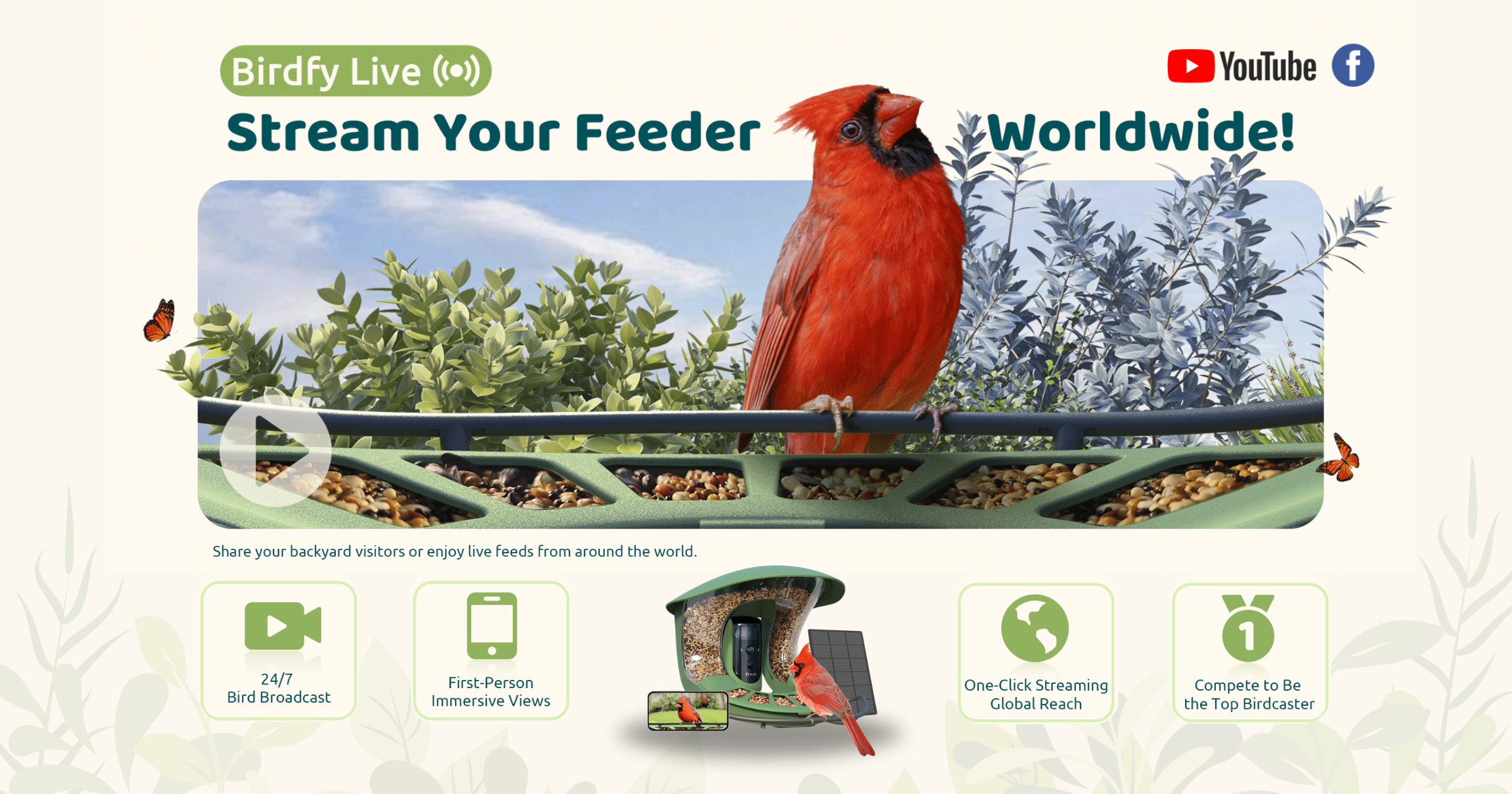 Birdfy Live

YouTube

Stream Your Feeder Worldwide!

Share your backyard visitors or enjoy live feeds from around the world.

24/7
Bird Broadcast

First-Person
Immersive Views

One-Click Streaming
Global Reach

1

Compete to Be
the Top Birdcaster